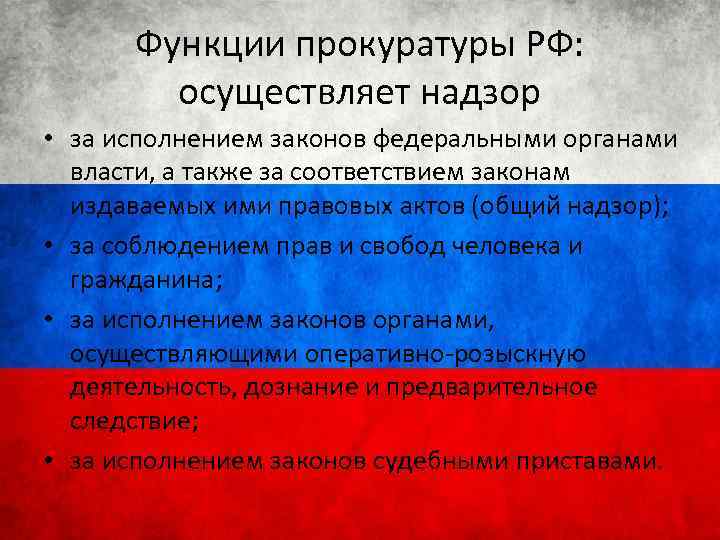 Функции прокуратуры РФ: осуществляет надзор

• за исполнением законов федеральными органами власти, а также за соответствием законам издаваемых ими правовых актов (общий надзор);
• за соблюдением прав и свобод человека и гражданина;
• за исполнением законов органами, осуществляющими оперативно-розыскную деятельность, дознание и предварительное следствие;
• за исполнением законов судебными приставами.